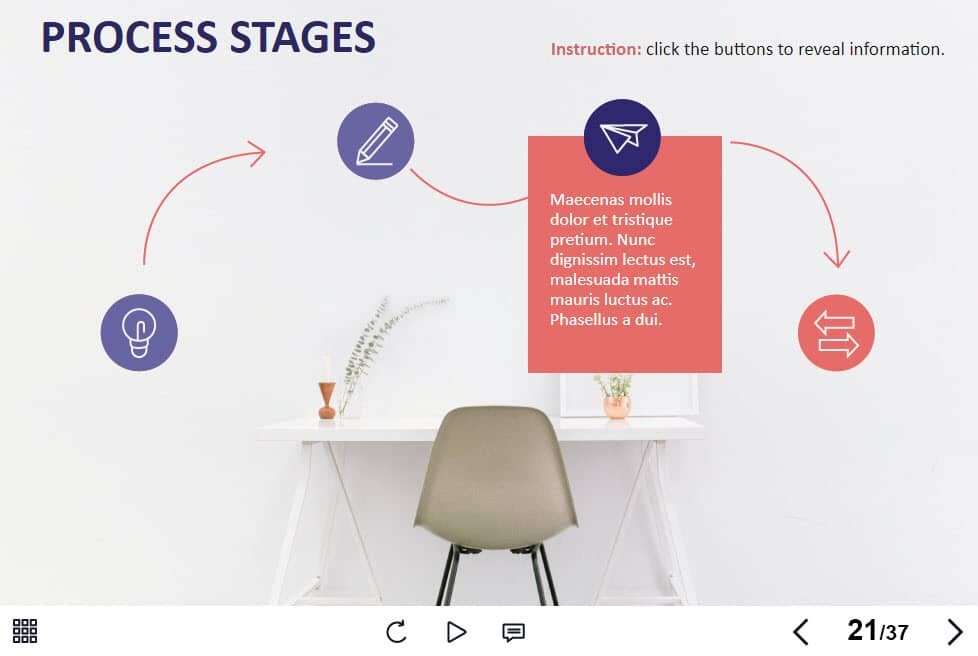 PROCESS STAGES

Instruction: click the buttons to reveal information.

Maecenas mollis dolor et tristique pretium. Nunc dignissim lectus est, malesuada mattis mauris luctus ac. Phasellus a dui.

21/37